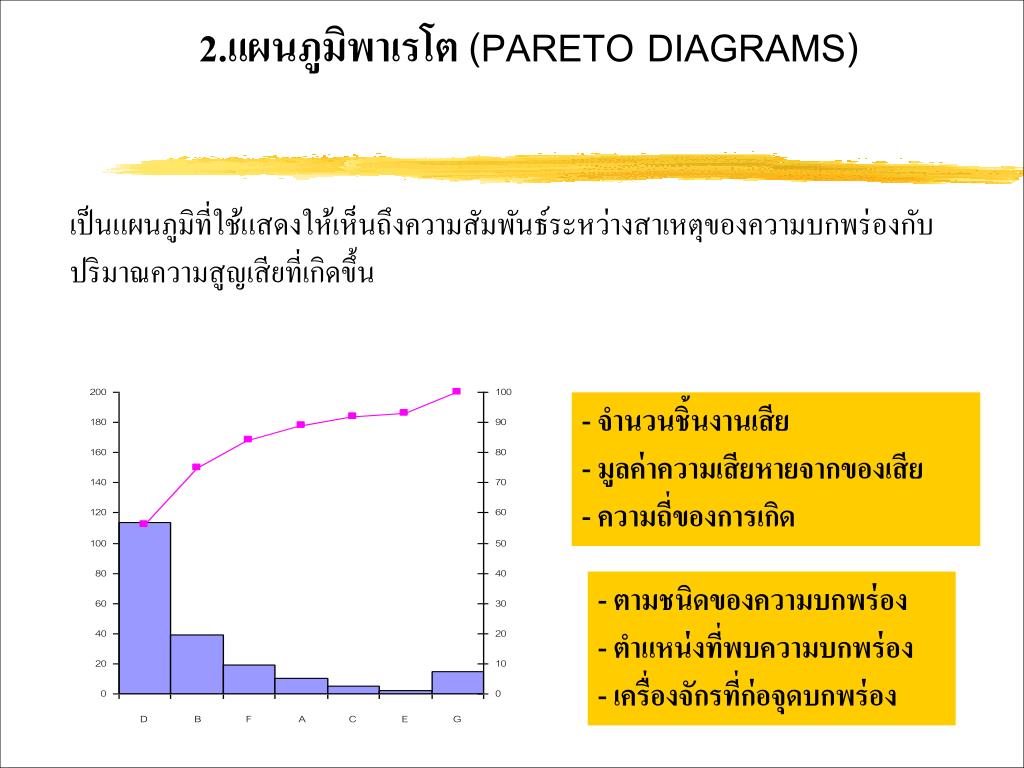 2.แผนภูมิพาเรโต (PARETO DIAGRAMS)

เป็นแผนภูมิที่ใช้แสดงให้เห็นถึงความสัมพันธ์ระหว่างสาเหตุของความบกพร่องกับปริมาณความสูญเสียที่เกิดขึ้น

200
180
160
140
120
100
80
60
40
20
0

100
90
80
70
60
50
40
30
20
10
0

D B F A C E G

- จำนวนชิ้นงานเสีย
- มูลค่าความเสียหายจากของเสีย
- ความถี่ของการเกิด

- ตามชนิดของความบกพร่อง
- ตำแหน่งที่พบความบกพร่อง
- เครื่องจักรที่ก่อจุดบกพร่อง